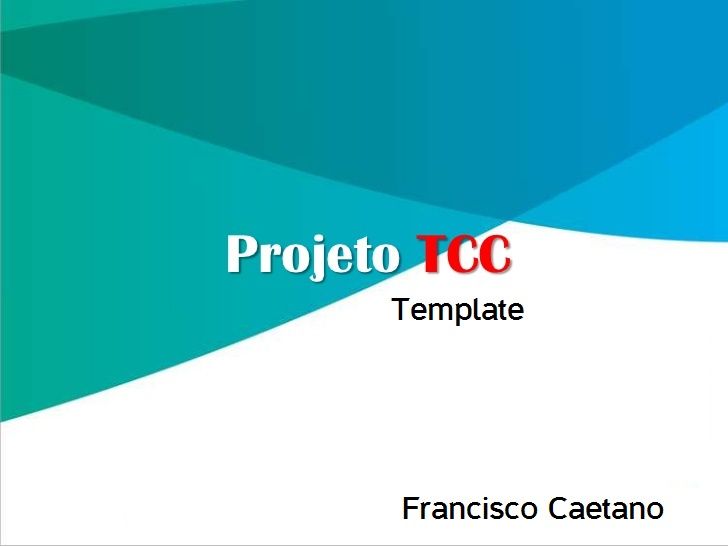 Projeto TCC

Template

Francisco Caetano